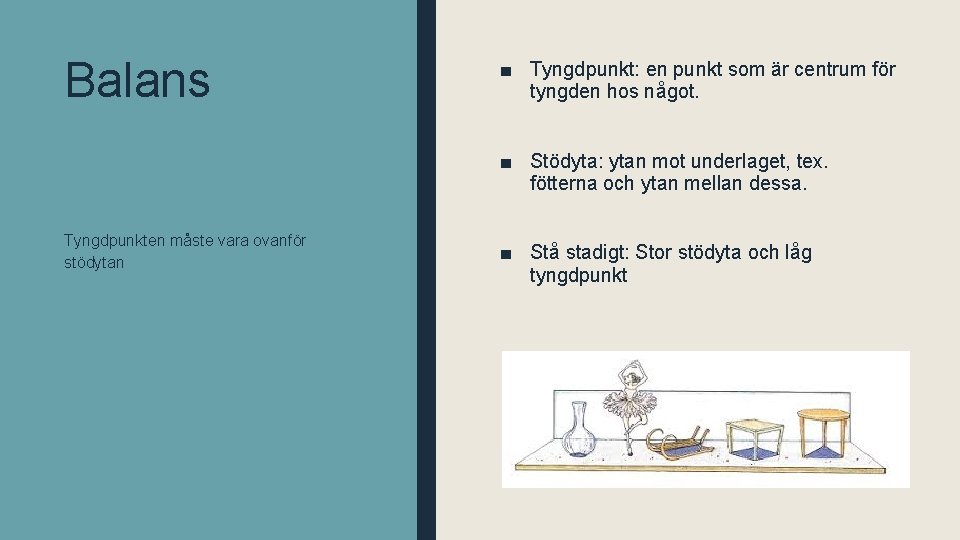 Balans

Tyngdpunkten måste vara ovanför stödytan

■ Tyngdpunkt: en punkt som är centrum för tyngden hos något.

■ Stödyta: ytan mot underlaget, tex. fötterna och ytan mellan dessa.

■ Stå stadigt: Stor stödyta och låg tyngdpunkt